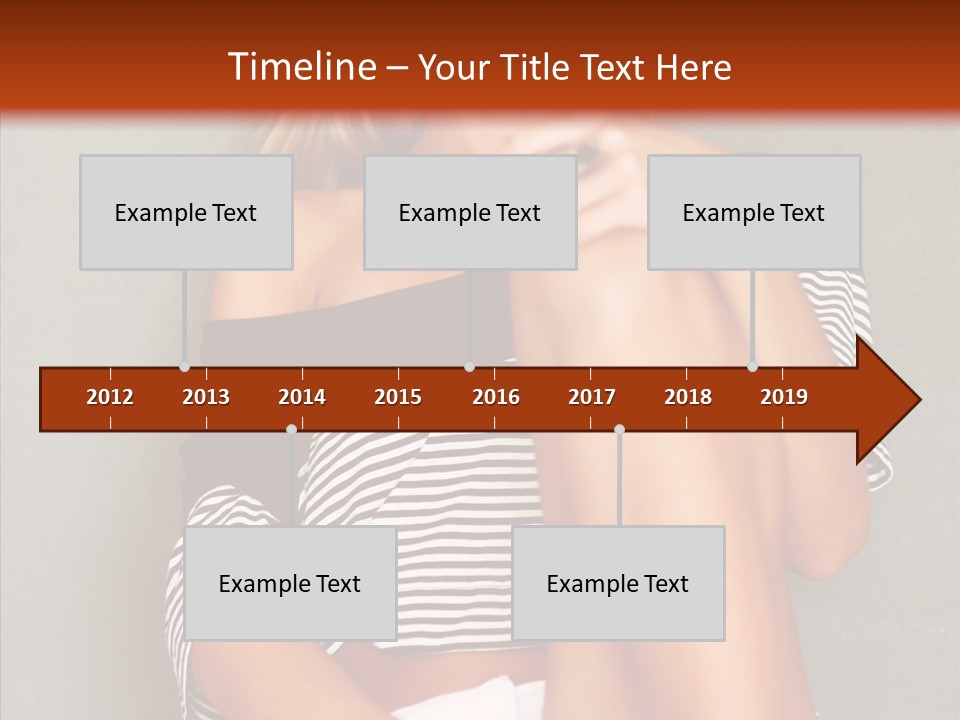 Timeline – Your Title Text Here

Example Text

Example Text

Example Text

2012 2013 2014 2015 2016 2017 2018 2019

Example Text

Example Text